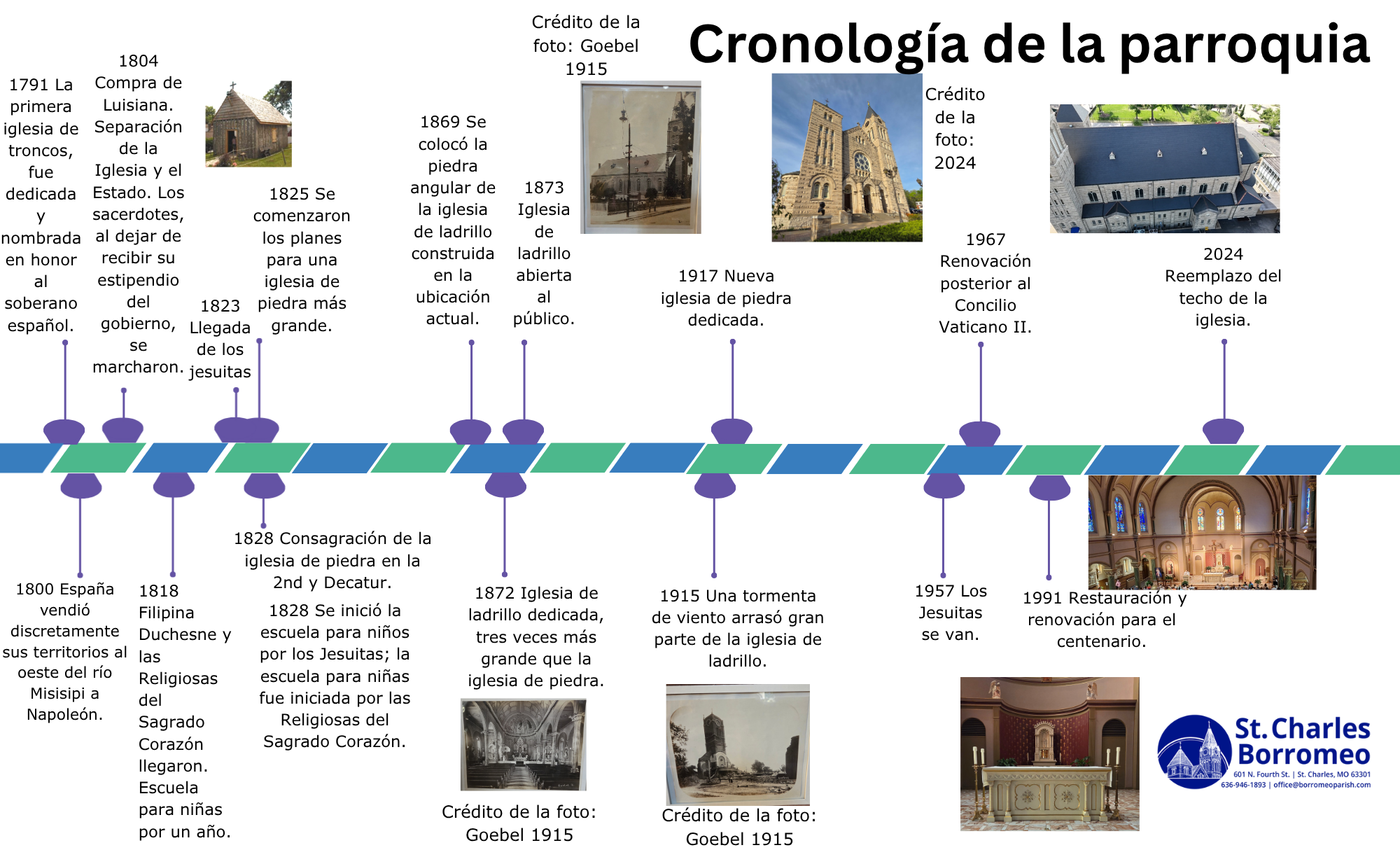 Cronología de la parroquia

1791 La primera iglesia de troncos, fue dedicada y nombrada en honor al soberano español.

1804 Compra de Luisiana. Separación de la Iglesia y el Estado. Los sacerdotes, al dejar de recibir su estipendio del gobierno, se marcharon.

1823 Llegada de los jesuitas

1825 Se comenzaron los planes para una iglesia de piedra más grande.

1869 Se colocó la piedra angular de la iglesia de ladrillo construida en la ubicación actual.

1873 Iglesia de ladrillo abierta al público.

Crédito de la foto: Goebel 1915

1917 Nueva iglesia de piedra dedicada.

Crédito de la foto: 2024

1967 Renovación posterior al Concilio Vaticano II.

2024 Reemplazo del techo de la iglesia.

1800 España vendió discretamente sus territorios al oeste del río Misisipi a Napoleón.

1818 Filipina Duchesne y las Religiosas del Sagrado Corazón llegaron. Escuela para niñas por un año.

1828 Consagración de la iglesia de piedra en la 2nd y Decatur.

1828 Se inició la escuela para niños por los Jesuitas; la escuela para niñas fue iniciada por las Religiosas del Sagrado Corazón.

1872 Iglesia de ladrillo dedicada, tres veces más grande que la iglesia de piedra.

Crédito de la foto: Goebel 1915

1915 Una tormenta de viento arrasó gran parte de la iglesia de ladrillo.

Crédito de la foto: Goebel 1915

1957 Los Jesuitas se van.

1991 Restauración y renovación para el centenario.

St. Charles Borromeo
601 N. Fourth St. | St. Charles, MO 63301
636-946-1893 | office@borromeoparish.com